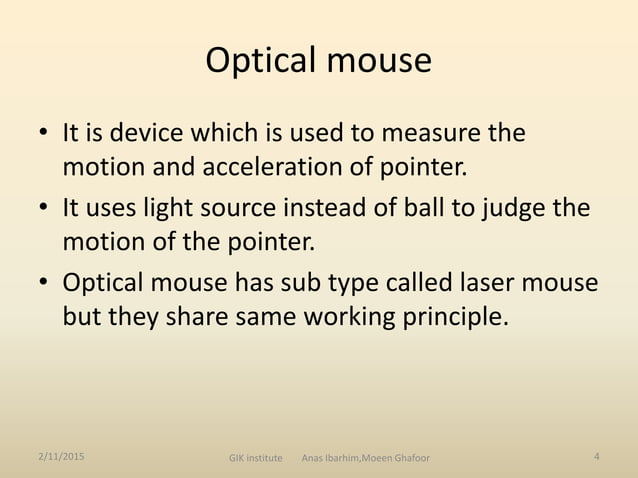 Optical mouse

• It is device which is used to measure the motion and acceleration of pointer.
• It uses light source instead of ball to judge the motion of the pointer.
• Optical mouse has sub type called laser mouse but they share same working principle.

2/11/2015 GIK institute Anas Ibarhim,Moeen Ghafoor 4